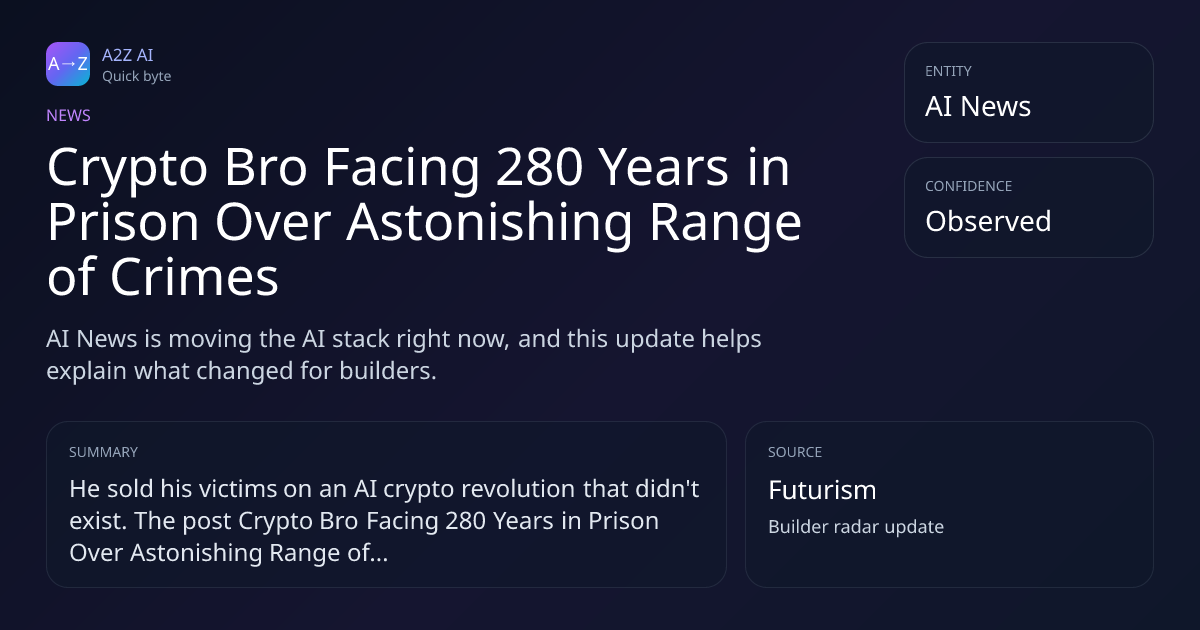 A→Z
A2Z AI
Quick byte

NEWS

Crypto Bro Facing 280 Years in Prison Over Astonishing Range of Crimes

AI News is moving the AI stack right now, and this update helps explain what changed for builders.

ENTITY
AI News

CONFIDENCE
Observed

SUMMARY
He sold his victims on an AI crypto revolution that didn't exist. The post Crypto Bro Facing 280 Years in Prison Over Astonishing Range of...

SOURCE
Futurism
Builder radar update